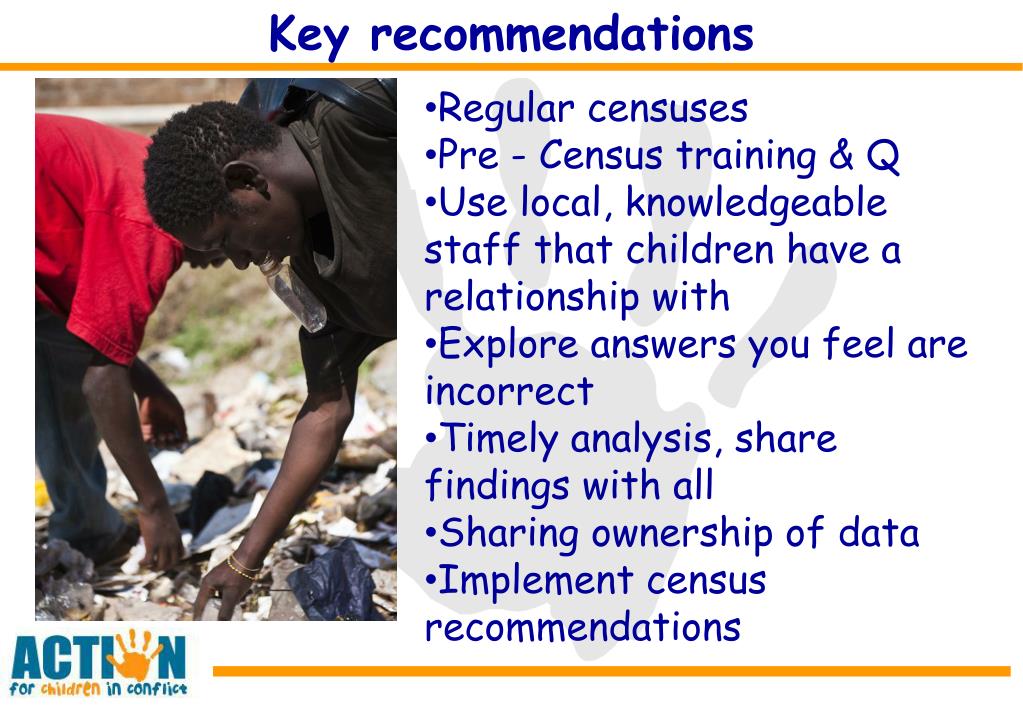 Key recommendations

•Regular censuses
•Pre - Census training & Q
•Use local, knowledgeable staff that children have a relationship with
•Explore answers you feel are incorrect
•Timely analysis, share findings with all
•Sharing ownership of data
•Implement census recommendations

ACTION for children in conflict